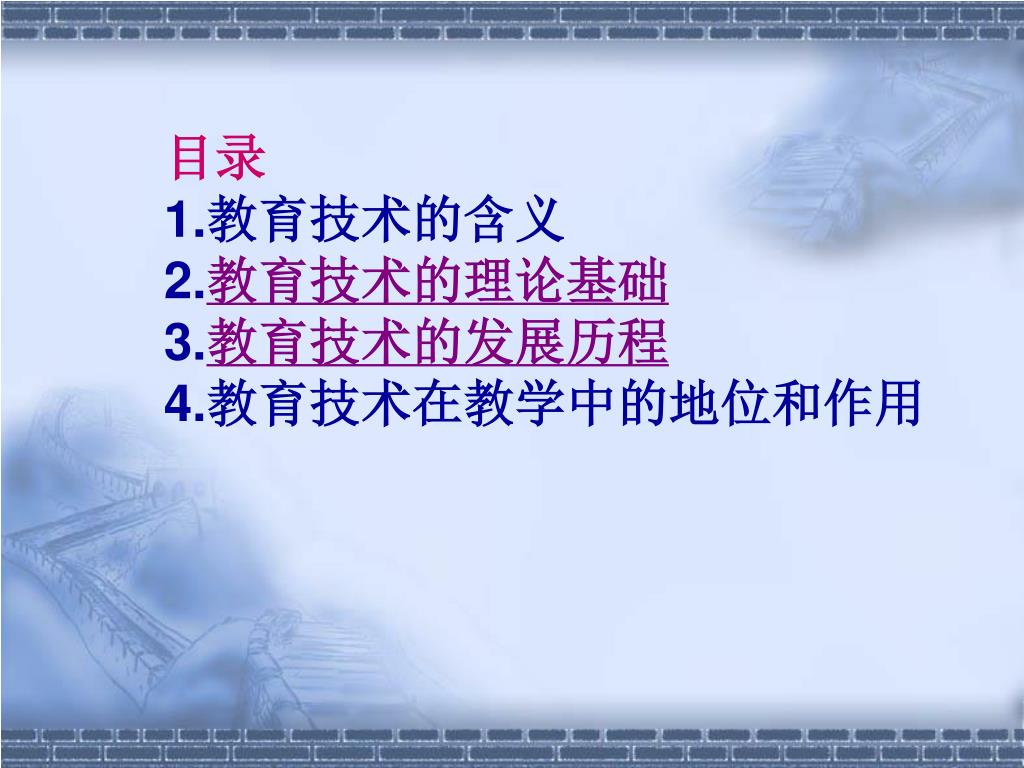 目录
1.教育技术的含义
2.教育技术的理论基础
3.教育技术的发展历程
4.教育技术在教学中的地位和作用